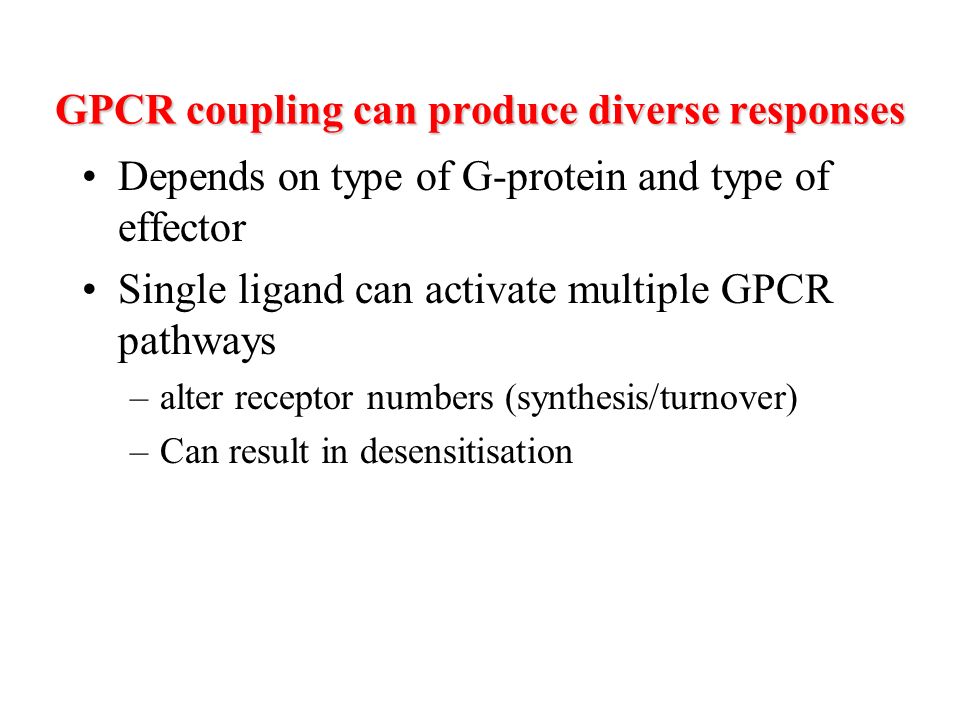 GPCR coupling can produce diverse responses

• Depends on type of G-protein and type of effector

• Single ligand can activate multiple GPCR pathways

– alter receptor numbers (synthesis/turnover)

– Can result in desensitisation